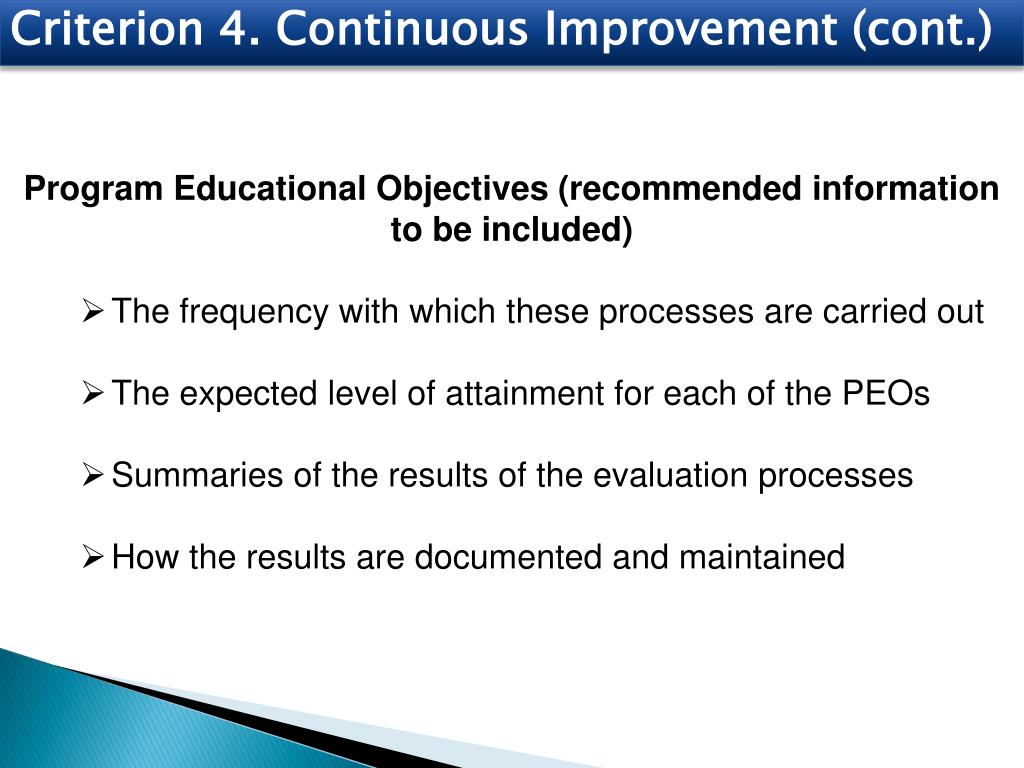 Criterion 4. Continuous Improvement (cont.)

Program Educational Objectives (recommended information to be included)

➢ The frequency with which these processes are carried out

➢ The expected level of attainment for each of the PEOs

➢ Summaries of the results of the evaluation processes

➢ How the results are documented and maintained